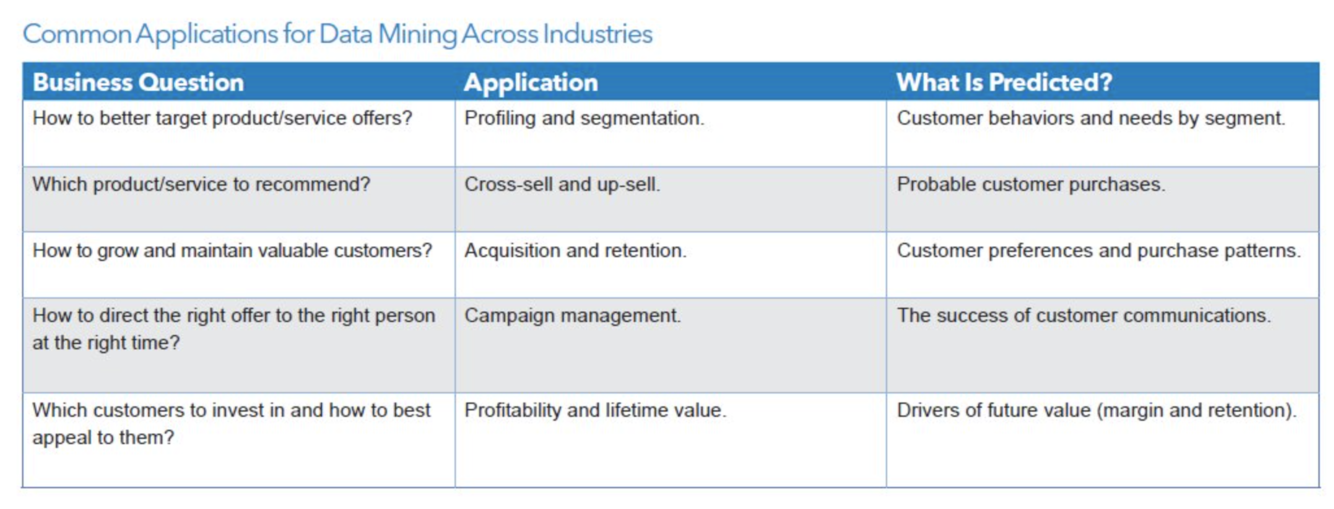 Common Applications for Data Mining Across Industries

| Business Question | Application | What Is Predicted? |
|---|---|---|
| How to better target product/service offers? | Profiling and segmentation. | Customer behaviors and needs by segment. |
| Which product/service to recommend? | Cross-sell and up-sell. | Probable customer purchases. |
| How to grow and maintain valuable customers? | Acquisition and retention. | Customer preferences and purchase patterns. |
| How to direct the right offer to the right person at the right time? | Campaign management. | The success of customer communications. |
| Which customers to invest in and how to best appeal to them? | Profitability and lifetime value. | Drivers of future value (margin and retention). |